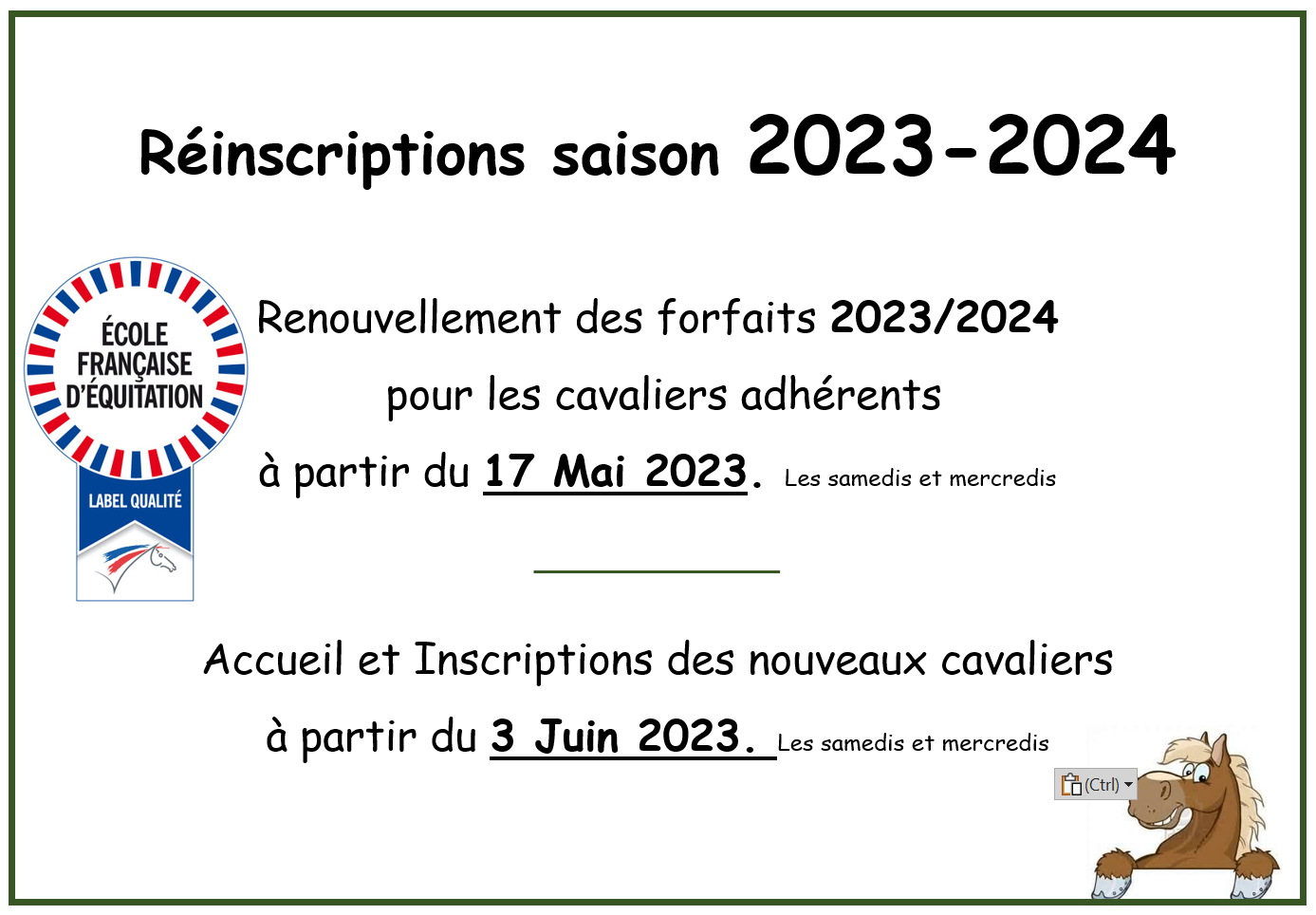 Réinscriptions saison 2023-2024

ÉCOLE FRANÇAISE D'ÉQUITATION
LABEL QUALITÉ

Renouvellement des forfaits 2023/2024
pour les cavaliers adhérents
à partir du 17 Mai 2023. Les samedis et mercredis

Accueil et Inscriptions des nouveaux cavaliers
à partir du 3 Juin 2023. Les samedis et mercredis

(Ctrl)